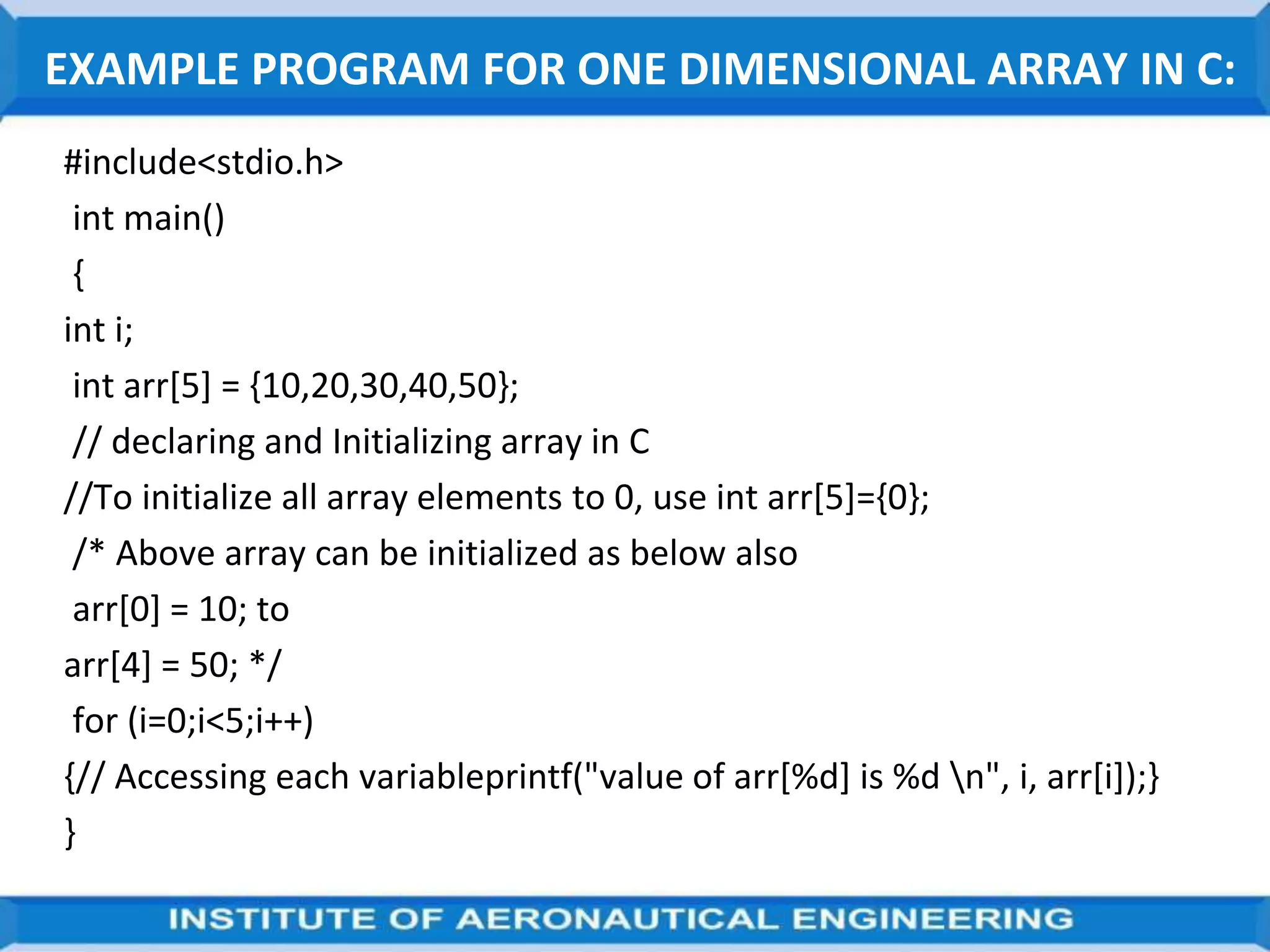 EXAMPLE PROGRAM FOR ONE DIMENSIONAL ARRAY IN C:

#include<stdio.h>
int main()
{
int i;
int arr[5] = {10,20,30,40,50};
// declaring and Initializing array in C
//To initialize all array elements to 0, use int arr[5]={0};
/* Above array can be initialized as below also
arr[0] = 10; to
arr[4] = 50; */
for (i=0;i<5;i++)
{// Accessing each variableprintf("value of arr[%d] is %d \n", i, arr[i]);}
}

INSTITUTE OF AERONAUTICAL ENGINEERING